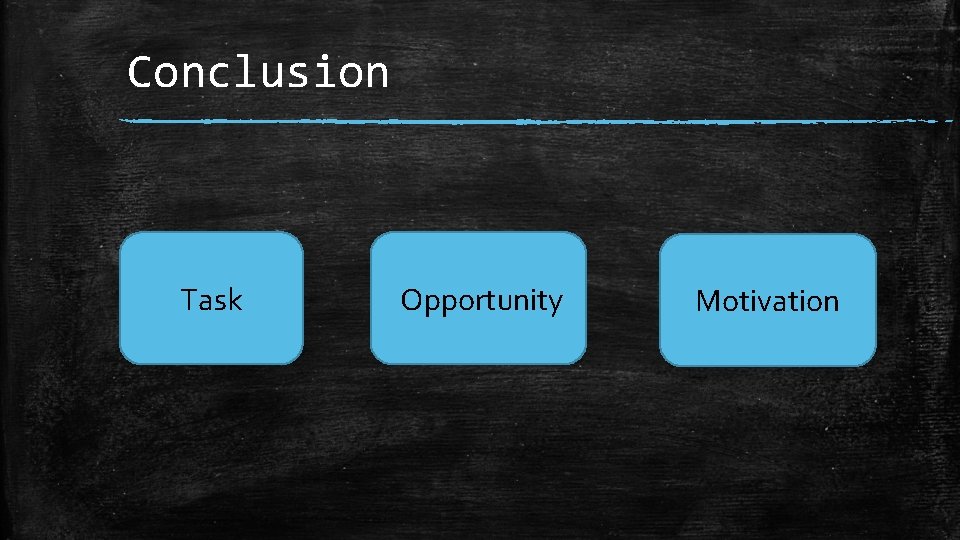 Conclusion

Task

Opportunity

Motivation